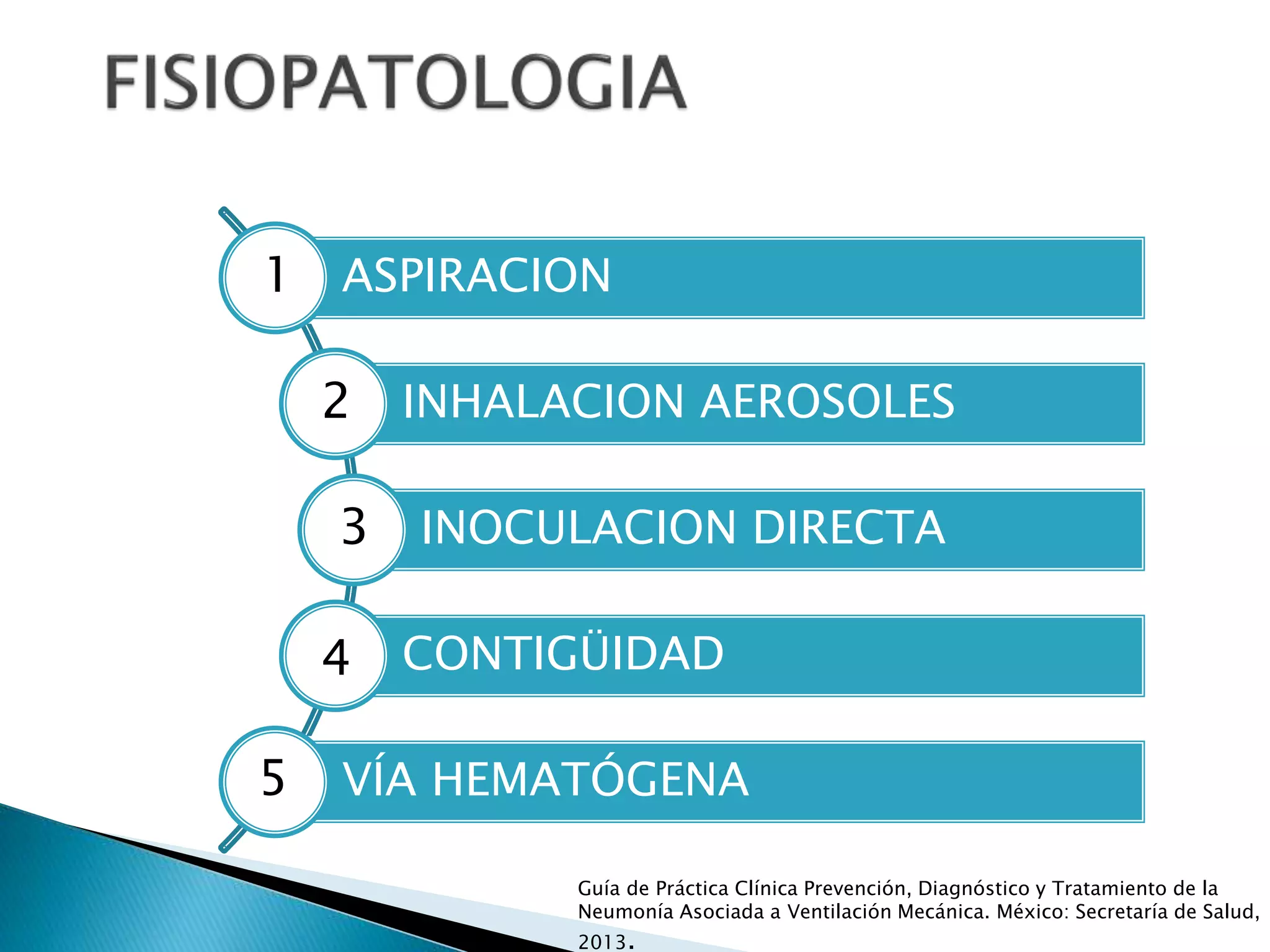 FISIOPATOLOGIA

1 ASPIRACION

2 INHALACION AEROSOLES

3 INOCULACION DIRECTA

4 CONTIGÜIDAD

5 VÍA HEMATÓGENA

Guía de Práctica Clínica Prevención, Diagnóstico y Tratamiento de la Neumonía Asociada a Ventilación Mecánica. México: Secretaría de Salud, 2013.